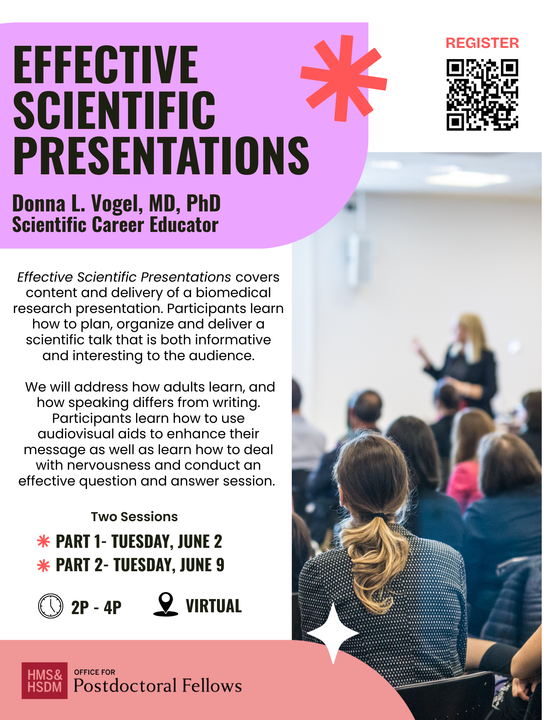 EFFECTIVE SCIENTIFIC PRESENTATIONS

REGISTER

Donna L. Vogel, MD, PhD
Scientific Career Educator

Effective Scientific Presentations covers content and delivery of a biomedical research presentation. Participants learn how to plan, organize and deliver a scientific talk that is both informative and interesting to the audience.

We will address how adults learn, and how speaking differs from writing. Participants learn how to use audiovisual aids to enhance their message as well as learn how to deal with nervousness and conduct an effective question and answer session.

Two Sessions

PART 1- TUESDAY, JUNE 2
PART 2- TUESDAY, JUNE 9

2P - 4P

VIRTUAL

HMS& HSDM OFFICE FOR Postdoctoral Fellows